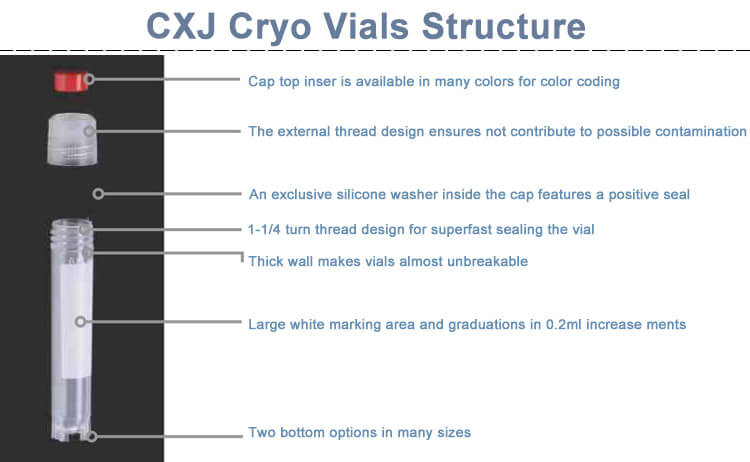 CXJ Cryo Vials Structure

Cap top inser is available in many colors for color coding

The external thread design ensures not contribute to possible contamination

An exclusive silicone washer inside the cap features a positive seal

1-1/4 turn thread design for superfast sealing the vial

Thick wall makes vials almost unbreakable

Large white marking area and graduations in 0.2ml increase ments

Two bottom options in many sizes